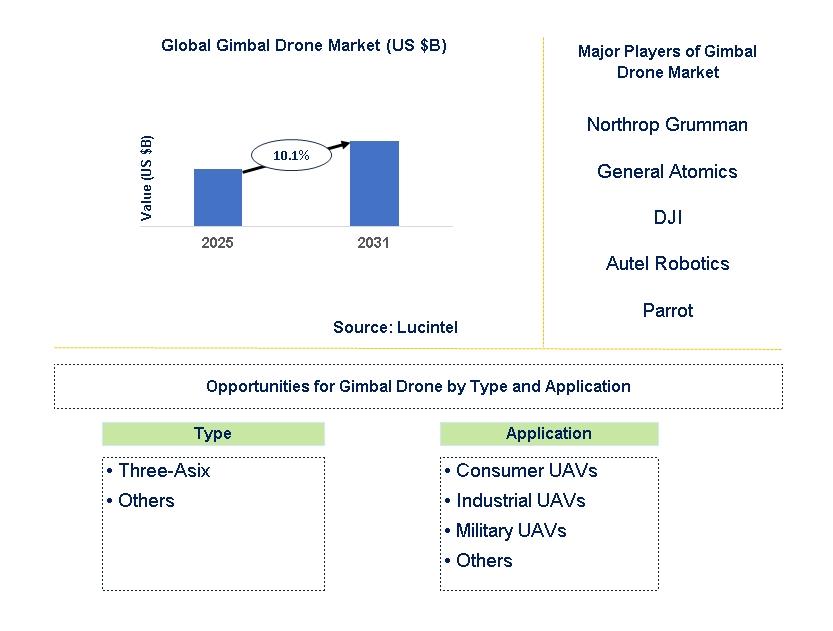 Global Gimbal Drone Market (US $B)

Value (US $B)

10.1%

2025

2031

Source: Lucintel

Major Players of Gimbal Drone Market

Northrop Grumman

General Atomics

DJI

Autel Robotics

Parrot

Opportunities for Gimbal Drone by Type and Application

Type

• Three-Asix
• Others

Application

• Consumer UAVs
• Industrial UAVs
• Military UAVs
• Others